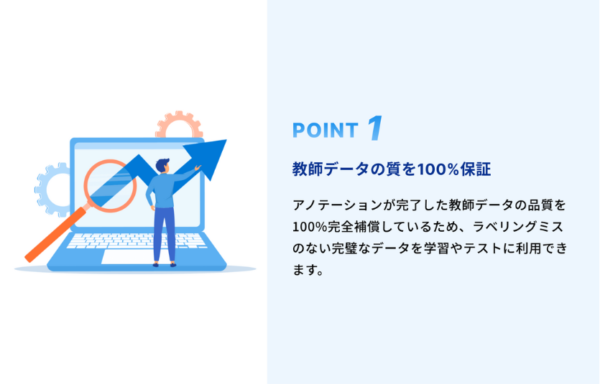 POINT 1

教師データの質を100%保証

アノテーションが完了した教師データの品質を100%完全補償しているため、ラベリングミスのない完璧なデータを学習やテストに利用できます。